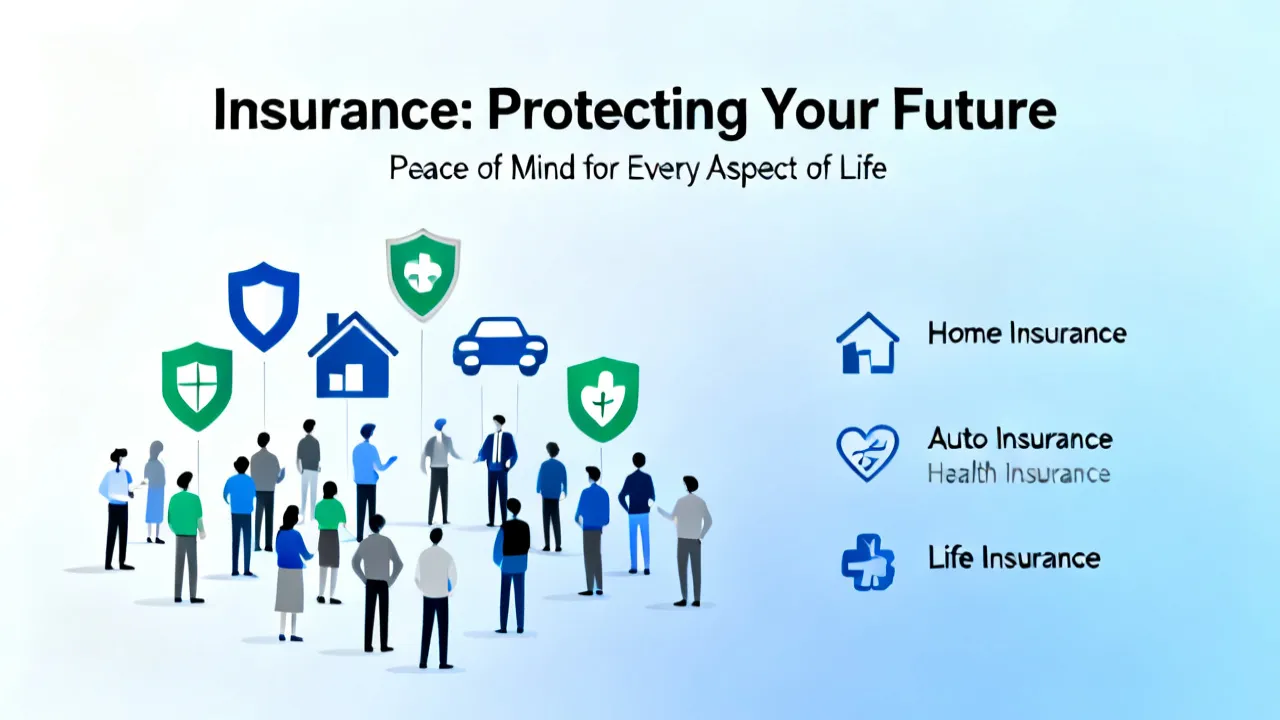 Insurance: Protecting Your Future

Peace of Mind for Every Aspect of Life

Home Insurance

Auto Insurance
Health Insurance

Life Insurance